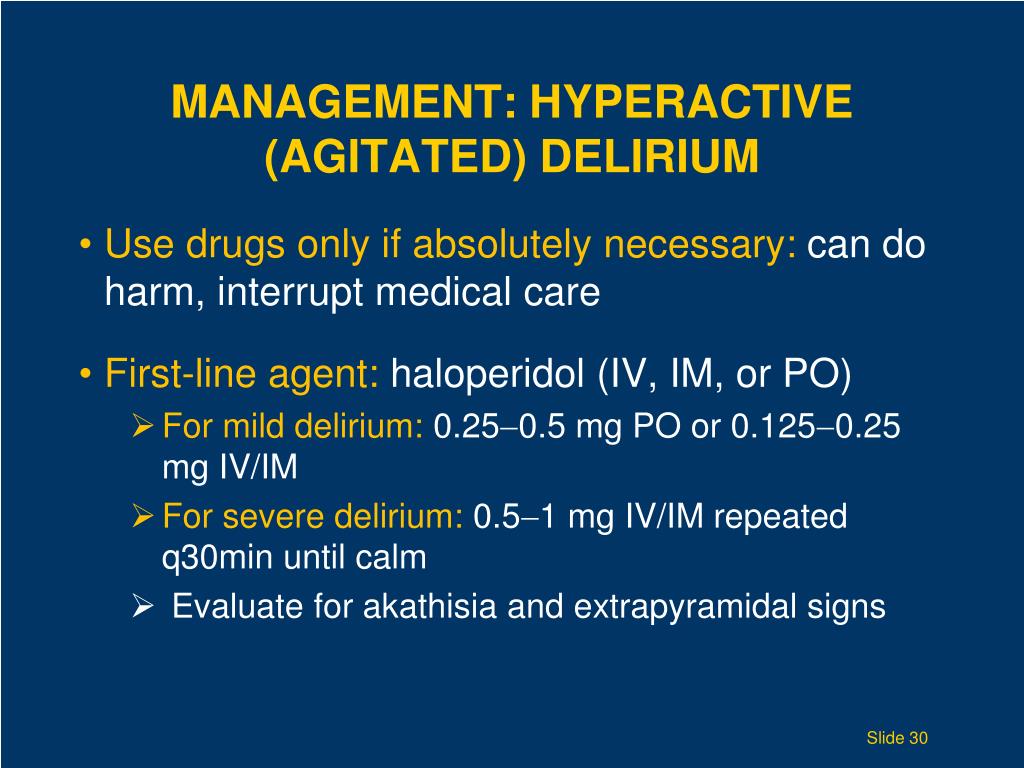 MANAGEMENT: HYPERACTIVE (AGITATED) DELIRIUM

• Use drugs only if absolutely necessary: can do harm, interrupt medical care

• First-line agent: haloperidol (IV, IM, or PO)

➢ For mild delirium: 0.25–0.5 mg PO or 0.125–0.25 mg IV/IM

➢ For severe delirium: 0.5–1 mg IV/IM repeated q30min until calm

➢ Evaluate for akathisia and extrapyramidal signs

Slide 30